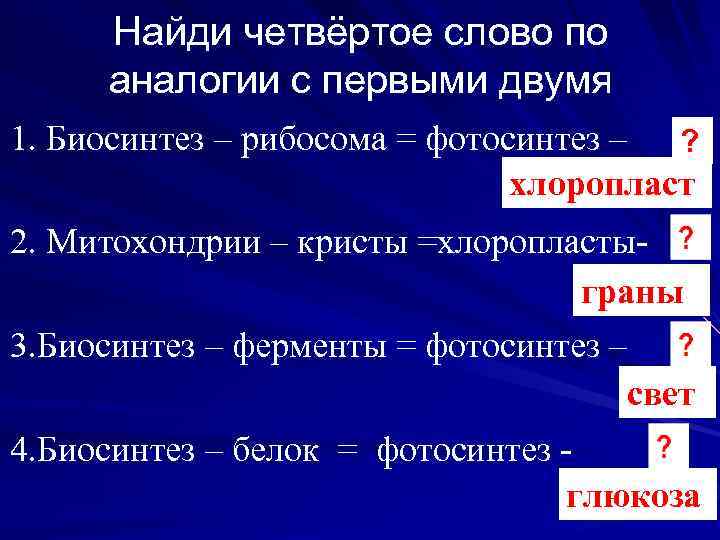 Найди четвёртое слово по аналогии с первыми двумя

1. Биосинтез – рибосома = фотосинтез – ? хлоропласт

2. Митохондрии – кристы =хлоропласты- ? граны

3.Биосинтез – ферменты = фотосинтез – ? свет

4.Биосинтез – белок = фотосинтез - ? глюкоза